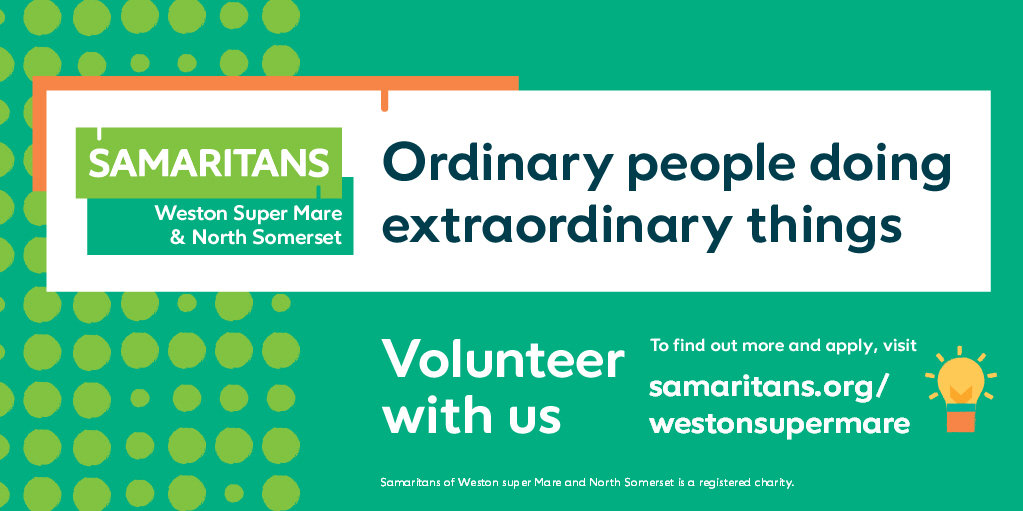 SAMARITANS
Weston Super Mare
& North Somerset

Ordinary people doing extraordinary things

Volunteer with us

To find out more and apply, visit
samaritans.org/westonsupermare

Samaritans of Weston super Mare and North Somerset is a registered charity.